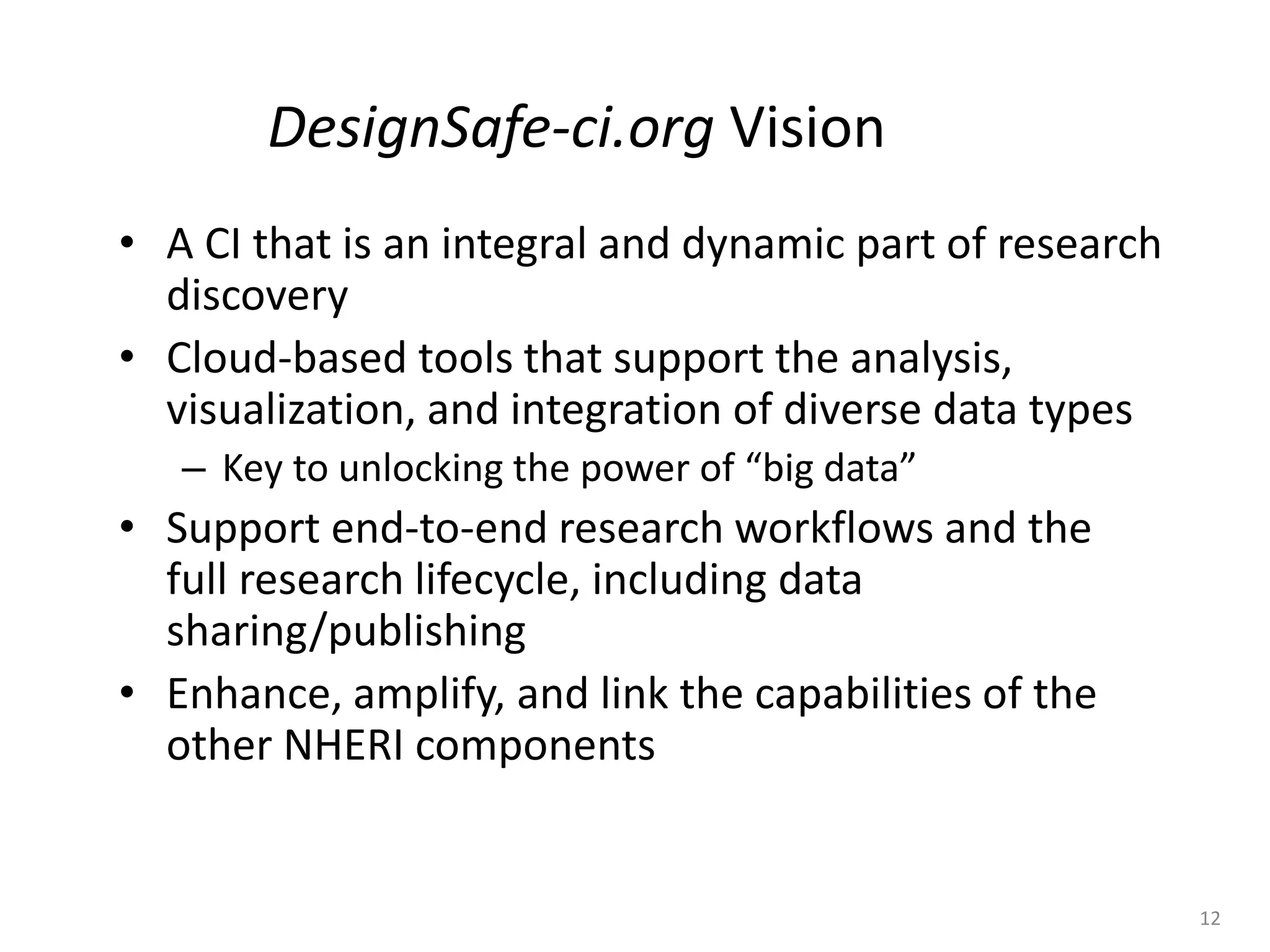 DesignSafe-ci.org Vision

• A CI that is an integral and dynamic part of research discovery
• Cloud-based tools that support the analysis, visualization, and integration of diverse data types
  – Key to unlocking the power of “big data”
• Support end-to-end research workflows and the full research lifecycle, including data sharing/publishing
• Enhance, amplify, and link the capabilities of the other NHERI components

12